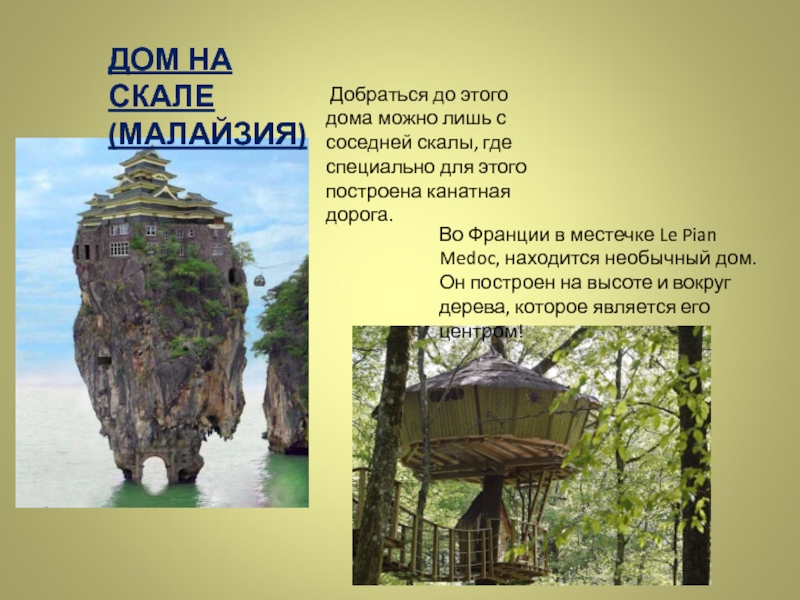 ДОМ НА СКАЛЕ (МАЛАЙЗИЯ)

Добраться до этого дома можно лишь с соседней скалы, где специально для этого построена канатная дорога.

Во Франции в местечке Le Pian Medoc, находится необычный дом. Он построен на высоте и вокруг дерева, которое является его центром!